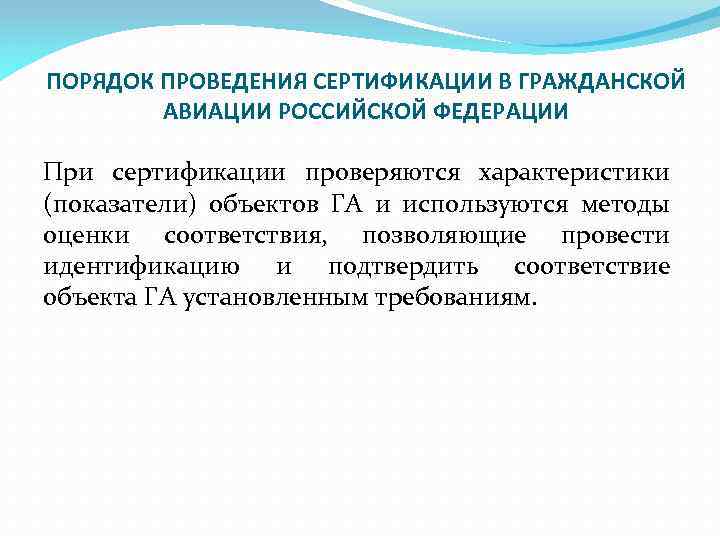 ПОРЯДОК ПРОВЕДЕНИЯ СЕРТИФИКАЦИИ В ГРАЖДАНСКОЙ АВИАЦИИ РОССИЙСКОЙ ФЕДЕРАЦИИ

При сертификации проверяются характеристики (показатели) объектов ГА и используются методы оценки соответствия, позволяющие провести идентификацию и подтвердить соответствие объекта ГА установленным требованиям.